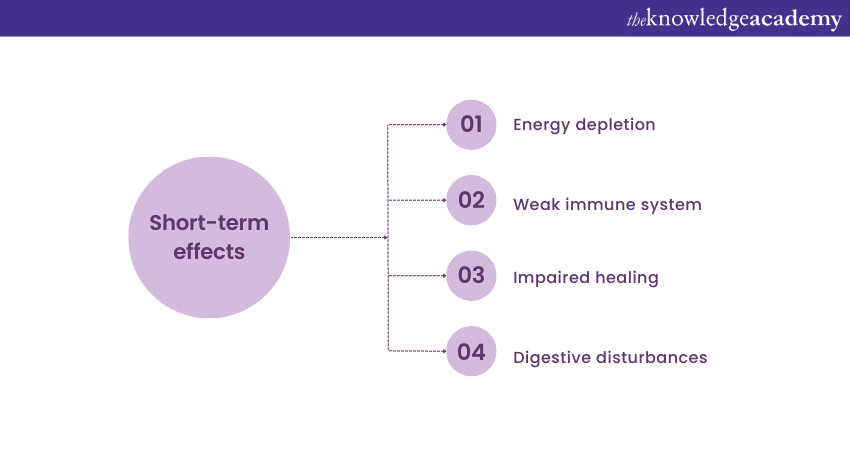 theknowledgeacademy

Short-term effects

01 Energy depletion

02 Weak immune system

03 Impaired healing

04 Digestive disturbances